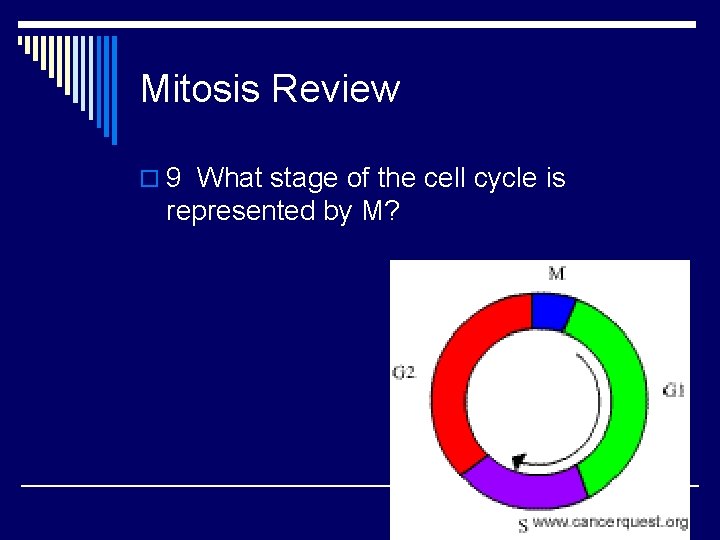 Mitosis Review

9 What stage of the cell cycle is represented by M?

M
G2
G1
S
www.cancerquest.org